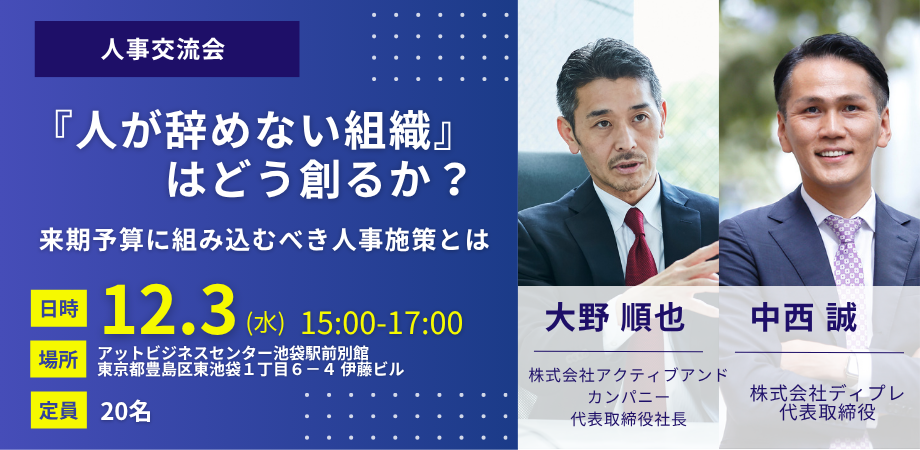 人事交流会

『人が辞めない組織』はどう創るか？

来期予算に組み込むべき人事施策とは

日時 12.3 (水) 15:00-17:00

場所 アットビジネスセンター池袋駅前別館
東京都豊島区東池袋１丁目６－４ 伊藤ビル

定員 20名

大野 順也

株式会社アクティブアンドカンパニー
代表取締役社長

中西 誠

株式会社ディプレ
代表取締役